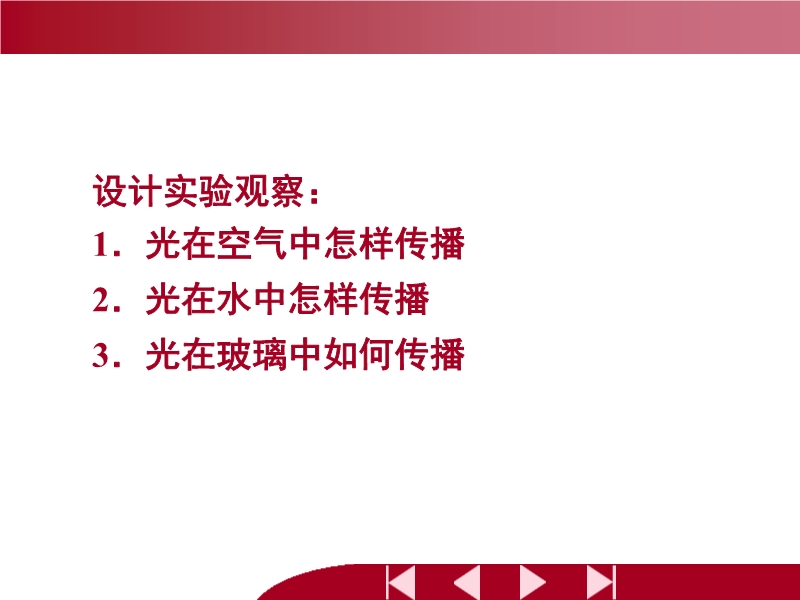 设计实验观察：
1．光在空气中怎样传播
2．光在水中怎样传播
3．光在玻璃中如何传播